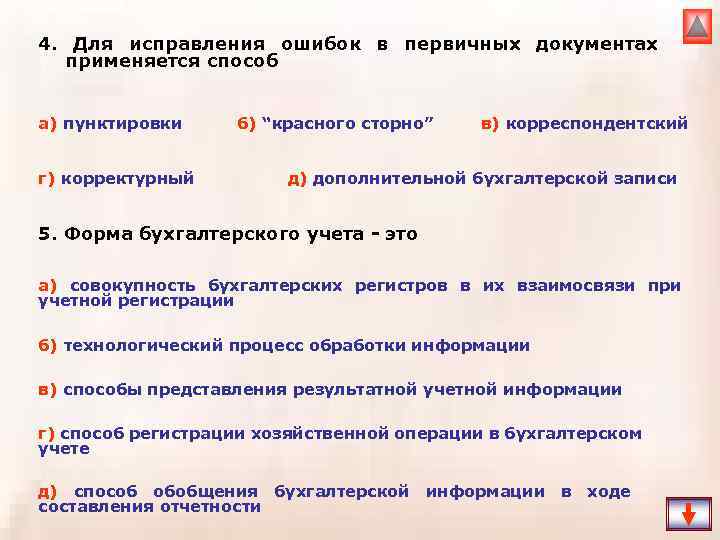 4. Для исправления ошибок в первичных документах применяется способ

а) пунктировки б) “красного сторно” в) корреспондентский

г) корректурный д) дополнительной бухгалтерской записи

5. Форма бухгалтерского учета - это

а) совокупность бухгалтерских регистров в их взаимосвязи при учетной регистрации

б) технологический процесс обработки информации

в) способы представления результатной учетной информации

г) способ регистрации хозяйственной операции в бухгалтерском учете

д) способ обобщения бухгалтерской информации в ходе составления отчетности